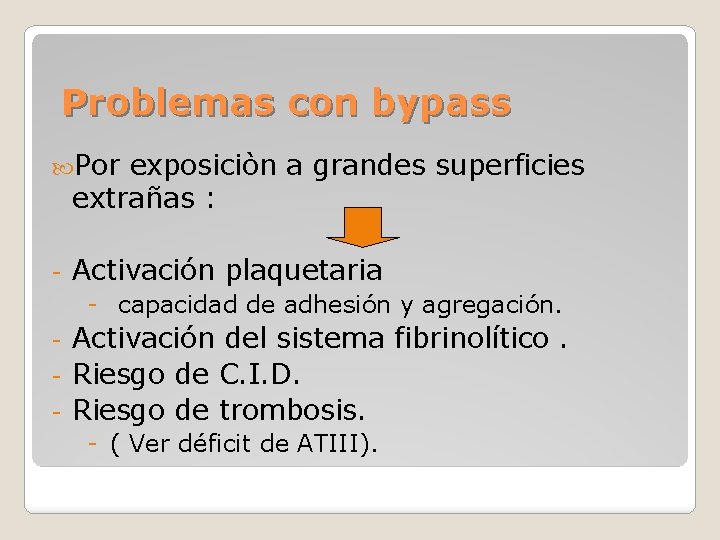 Problemas con bypass

Por exposiciòn a grandes superficies extrañas :

- Activación plaquetaria
  - capacidad de adhesión y agregación.
- Activación del sistema fibrinolítico .
- Riesgo de C.I.D.
- Riesgo de trombosis.
  - ( Ver déficit de ATIII).